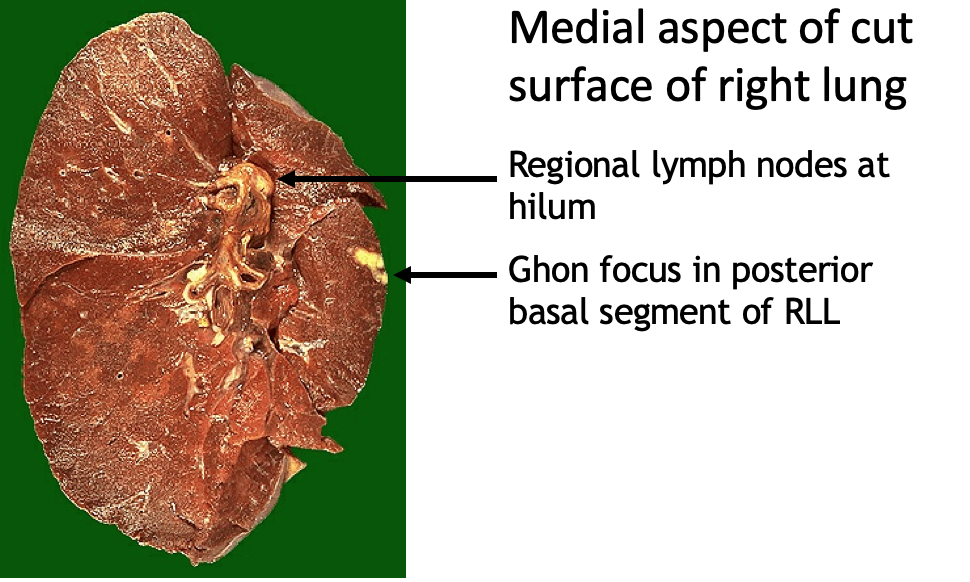 Medial aspect of cut surface of right lung

Regional lymph nodes at hilum

Ghon focus in posterior basal segment of RLL